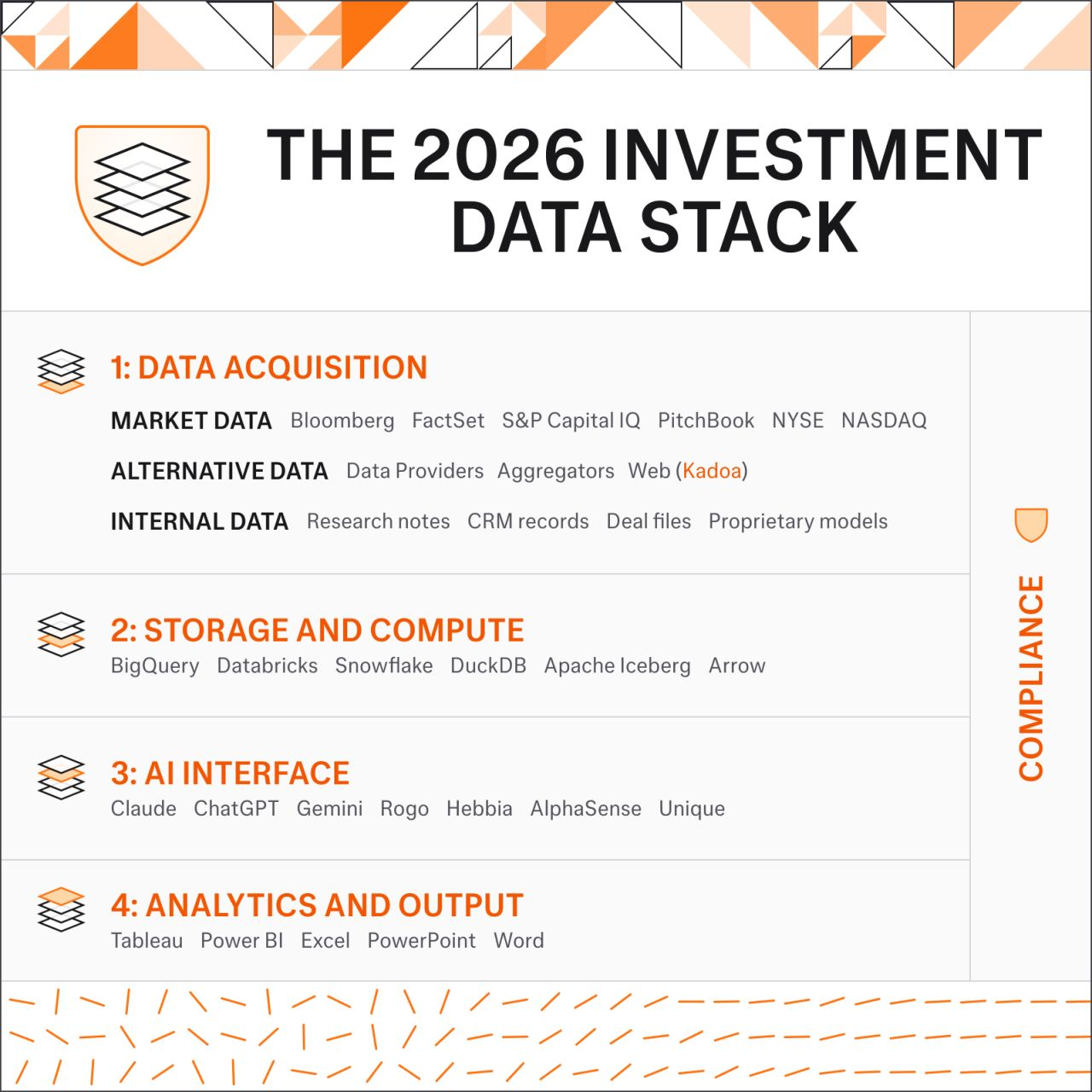 THE 2026 INVESTMENT DATA STACK

1: DATA ACQUISITION

MARKET DATA Bloomberg FactSet S&P Capital IQ PitchBook NYSE NASDAQ

ALTERNATIVE DATA Data Providers Aggregators Web (Kadoa)

INTERNAL DATA Research notes CRM records Deal files Proprietary models

2: STORAGE AND COMPUTE

BigQuery Databricks Snowflake DuckDB Apache Iceberg Arrow

3: AI INTERFACE

Claude ChatGPT Gemini Rogo Hebbia AlphaSense Unique

4: ANALYTICS AND OUTPUT

Tableau Power BI Excel PowerPoint Word

COMPLIANCE